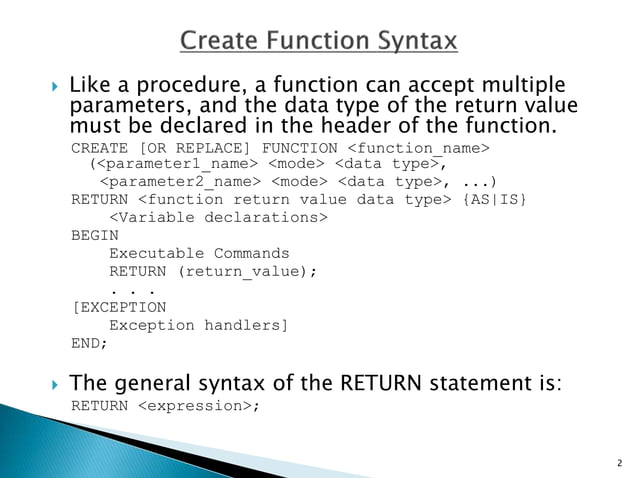 Create Function Syntax

Like a procedure, a function can accept multiple parameters, and the data type of the return value must be declared in the header of the function.

CREATE [OR REPLACE] FUNCTION <function_name>
  (<parameter1_name> <mode> <data type>,
   <parameter2_name> <mode> <data type>, ...)
RETURN <function return value data type> {AS|IS}
    <Variable declarations>
BEGIN
    Executable Commands
    RETURN (return_value);
    . . .
[EXCEPTION
    Exception handlers]
END;

The general syntax of the RETURN statement is:

RETURN <expression>;

2